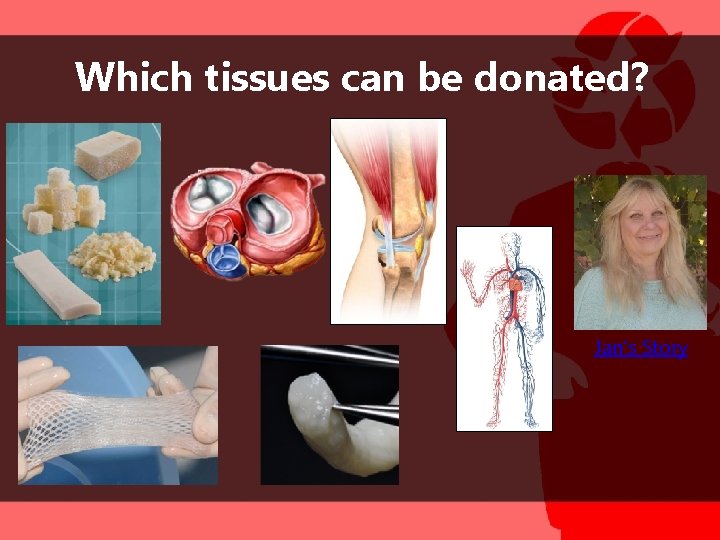 Which tissues can be donated?

Jan's Story